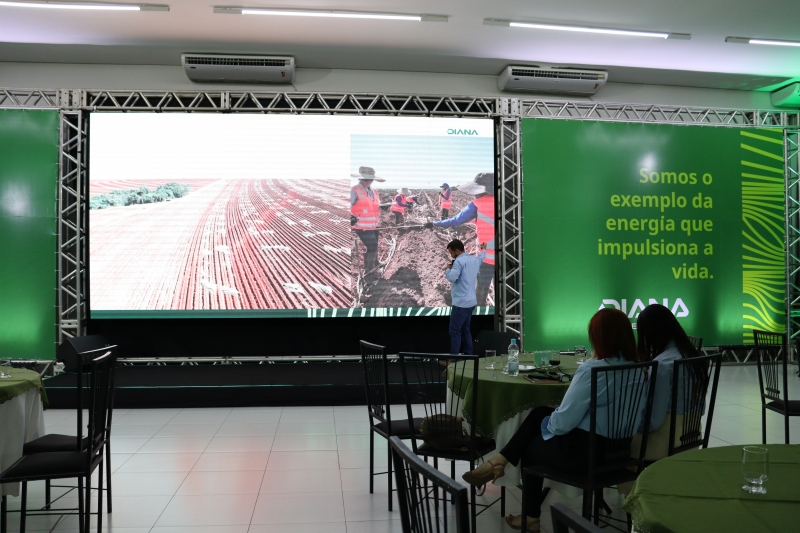 DIANA

Somos o exemplo da energia que impulsiona a vida.

DIANA